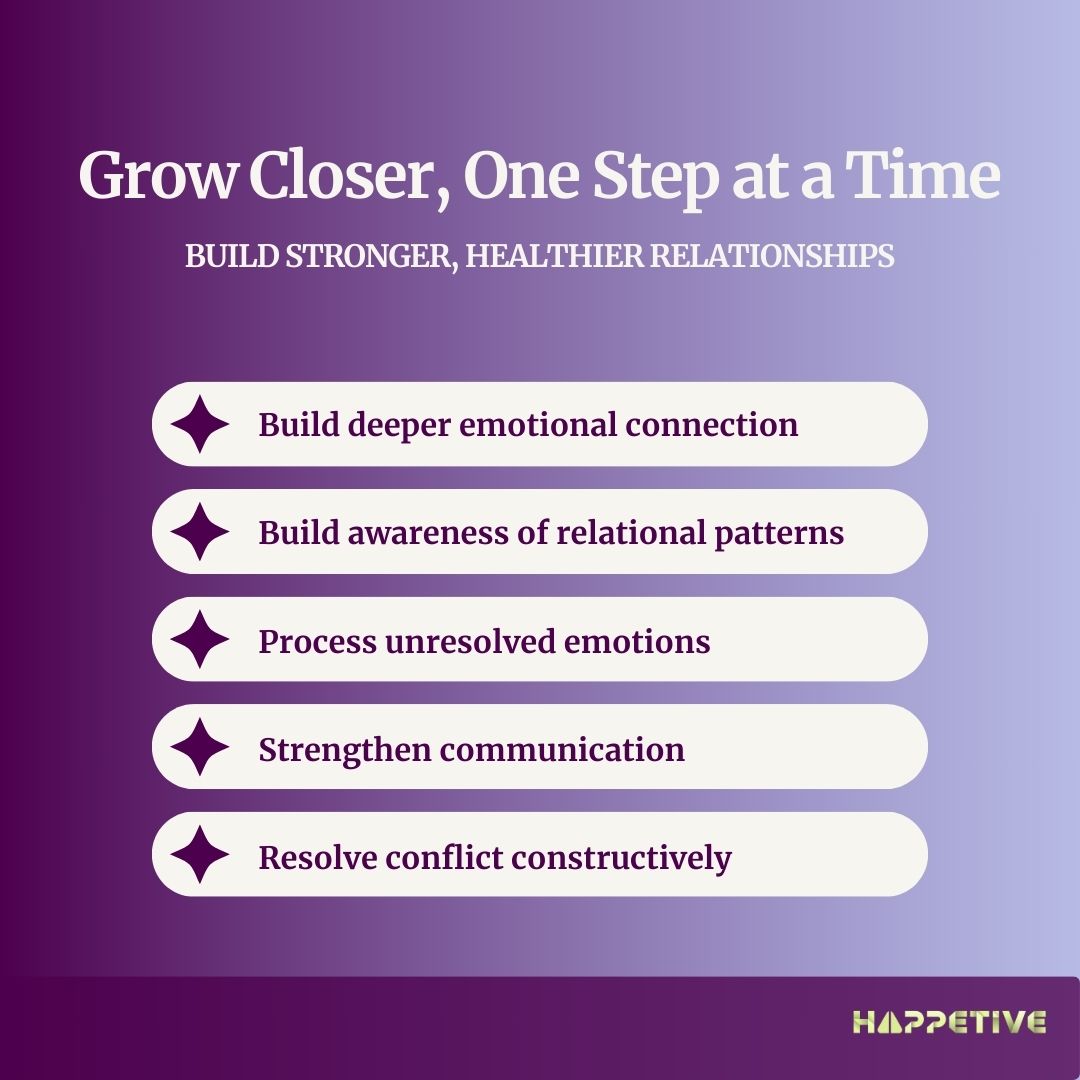 Grow Closer, One Step at a Time

BUILD STRONGER, HEALTHIER RELATIONSHIPS

Build deeper emotional connection

Build awareness of relational patterns

Process unresolved emotions

Strengthen communication

Resolve conflict constructively

HAPPETIVE